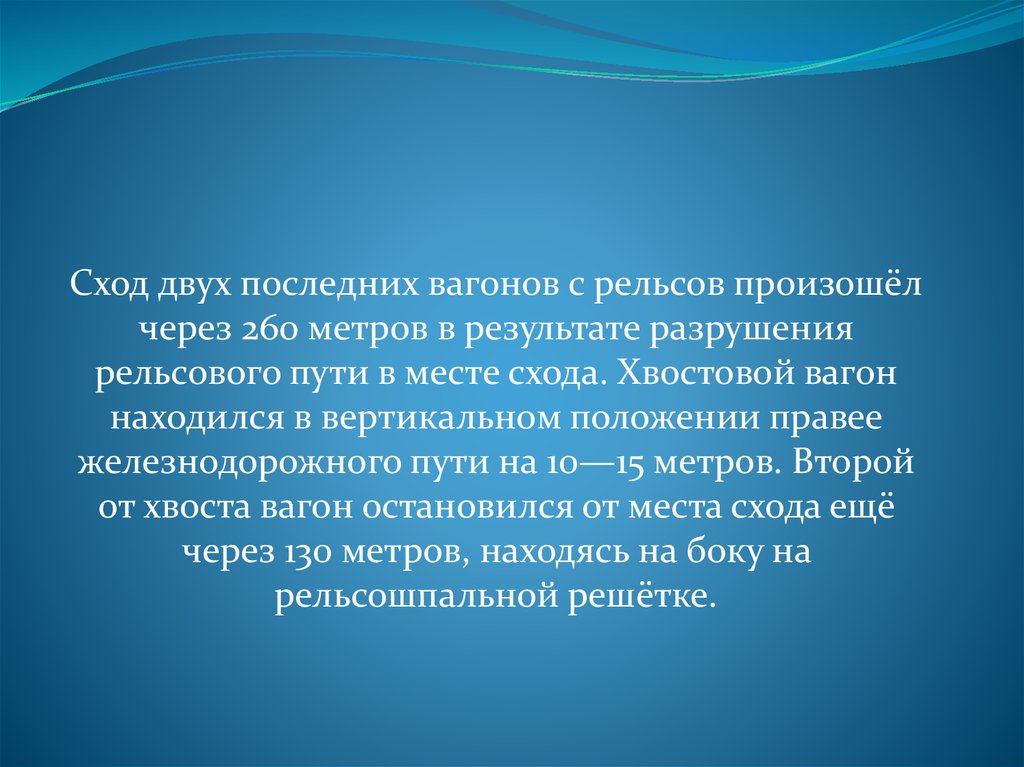 Сход двух последних вагонов с рельсов произошёл через 260 метров в результате разрушения рельсового пути в месте схода. Хвостовой вагон находился в вертикальном положении правее железнодорожного пути на 10—15 метров. Второй от хвоста вагон остановился от места схода ещё через 130 метров, находясь на боку на рельсошпальной решётке.